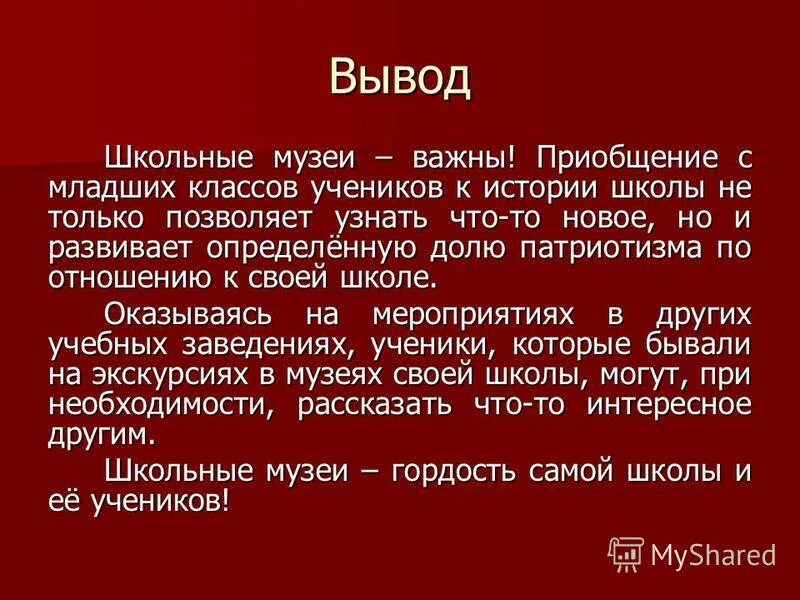 Вывод

Школьные музеи – важны! Приобщение с младших классов учеников к истории школы не только позволяет узнать что-то новое, но и развивает определённую долю патриотизма по отношению к своей школе.

Оказываясь на мероприятиях в других учебных заведениях, ученики, которые бывали на экскурсиях в музеях своей школы, могут, при необходимости, рассказать что-то интересное другим.

Школьные музеи – гордость самой школы и её учеников!

MyShared